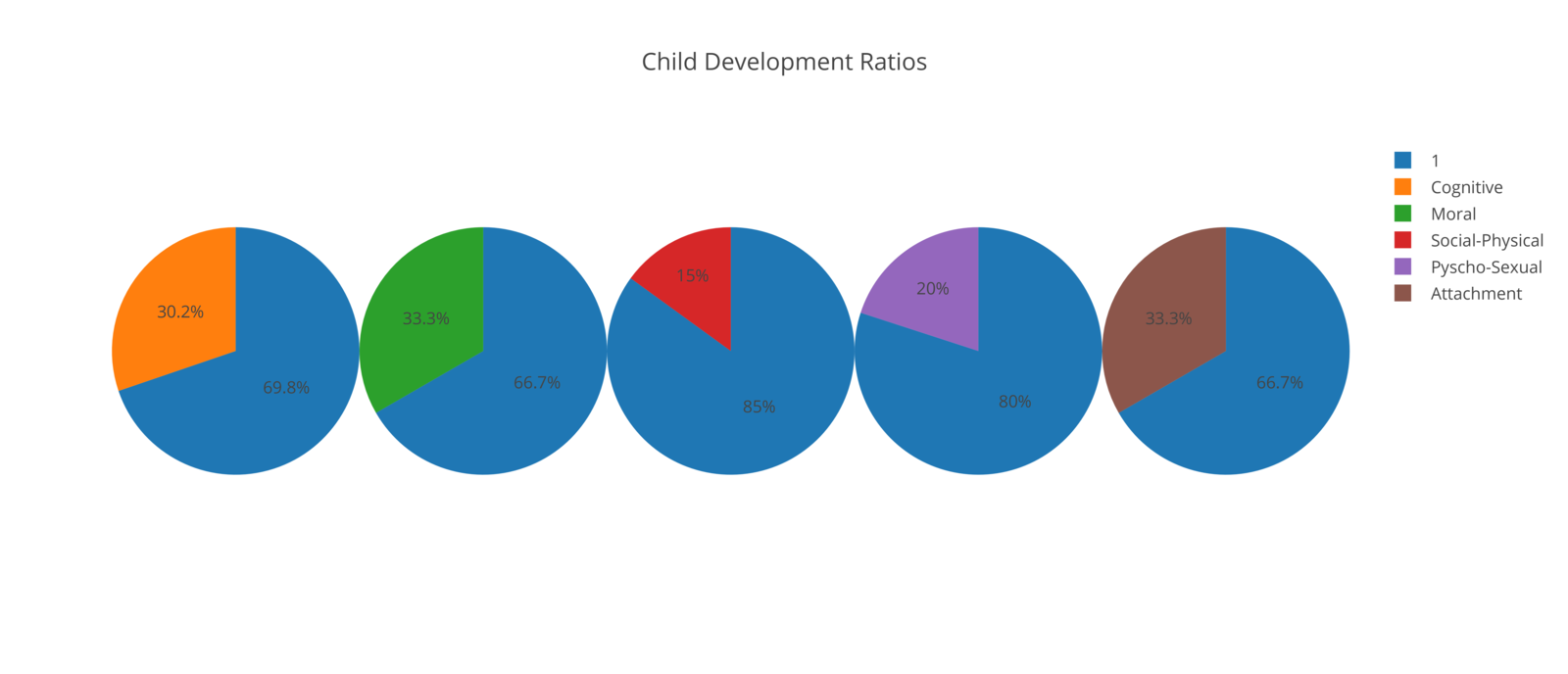 Child Development Ratios

30.2%
69.8%

33.3%
66.7%

15%
85%

20%
80%

33.3%
66.7%

1
Cognitive
Moral
Social-Physical
Pyscho-Sexual
Attachment